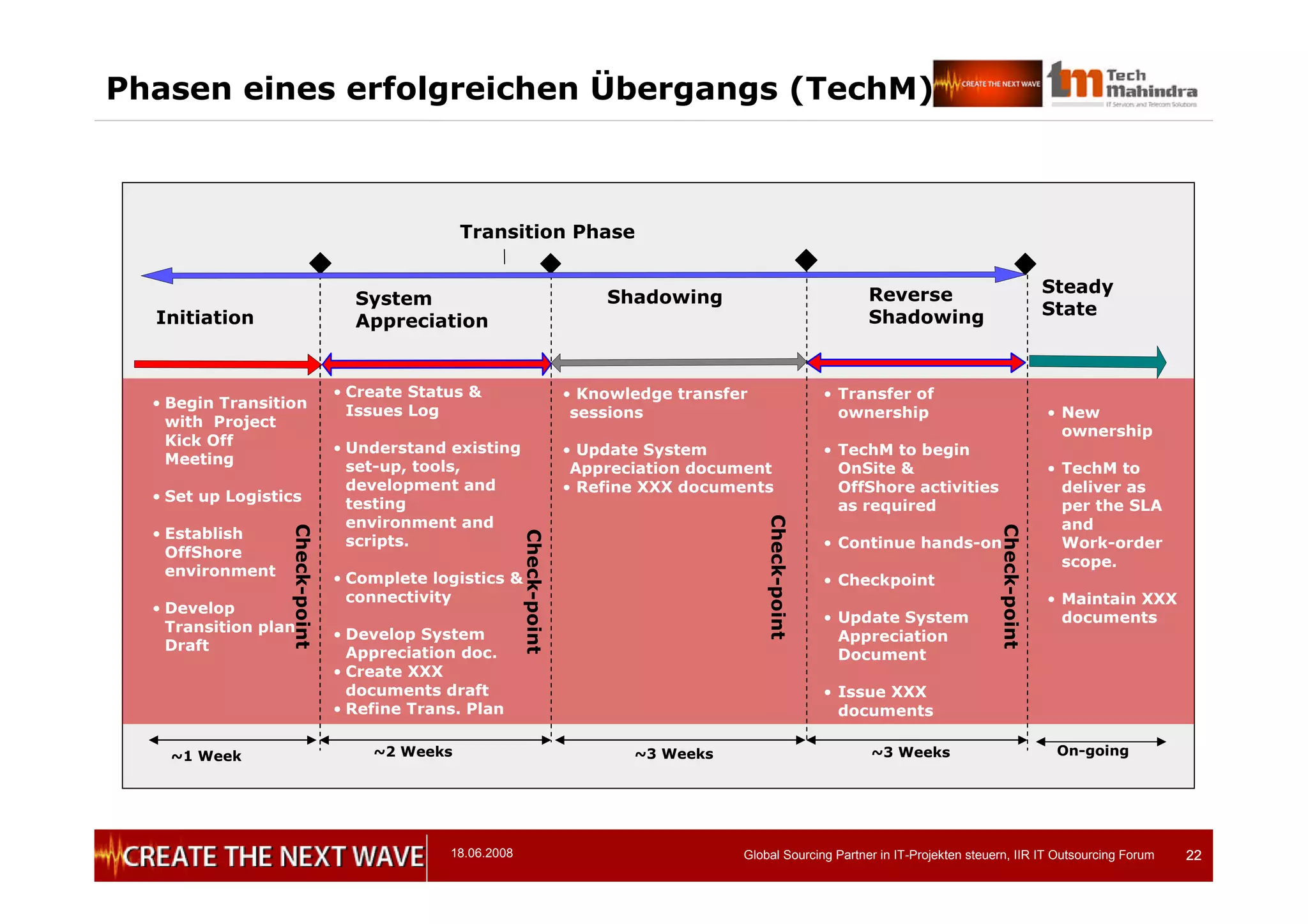 Phasen eines erfolgreichen Übergangs (TechM)

CREATE THE NEXT WAVE

Tech Mahindra
IT Services and Telecom Solutions

Transition Phase

Initiation

System Appreciation

Shadowing

Reverse Shadowing

Steady State

• Begin Transition with Project Kick Off Meeting

• Set up Logistics

• Establish OffShore environment

• Develop Transition plan Draft

Check-point

• Create Status & Issues Log

• Understand existing set-up, tools, development and testing environment and scripts.

• Complete logistics & connectivity

• Develop System Appreciation doc.
• Create XXX documents draft
• Refine Trans. Plan

Check-point

• Knowledge transfer sessions

• Update System Appreciation document
• Refine XXX documents

Check-point

• Transfer of ownership

• TechM to begin OnSite & OffShore activities as required

• Continue hands-on

• Checkpoint

• Update System Appreciation Document

• Issue XXX documents

Check-point

• New ownership

• TechM to deliver as per the SLA and Work-order scope.

• Maintain XXX documents

~1 Week

~2 Weeks

~3 Weeks

~3 Weeks

On-going

CREATE THE NEXT WAVE

18.06.2008

Global Sourcing Partner in IT-Projekten steuern, IIR IT Outsourcing Forum

22